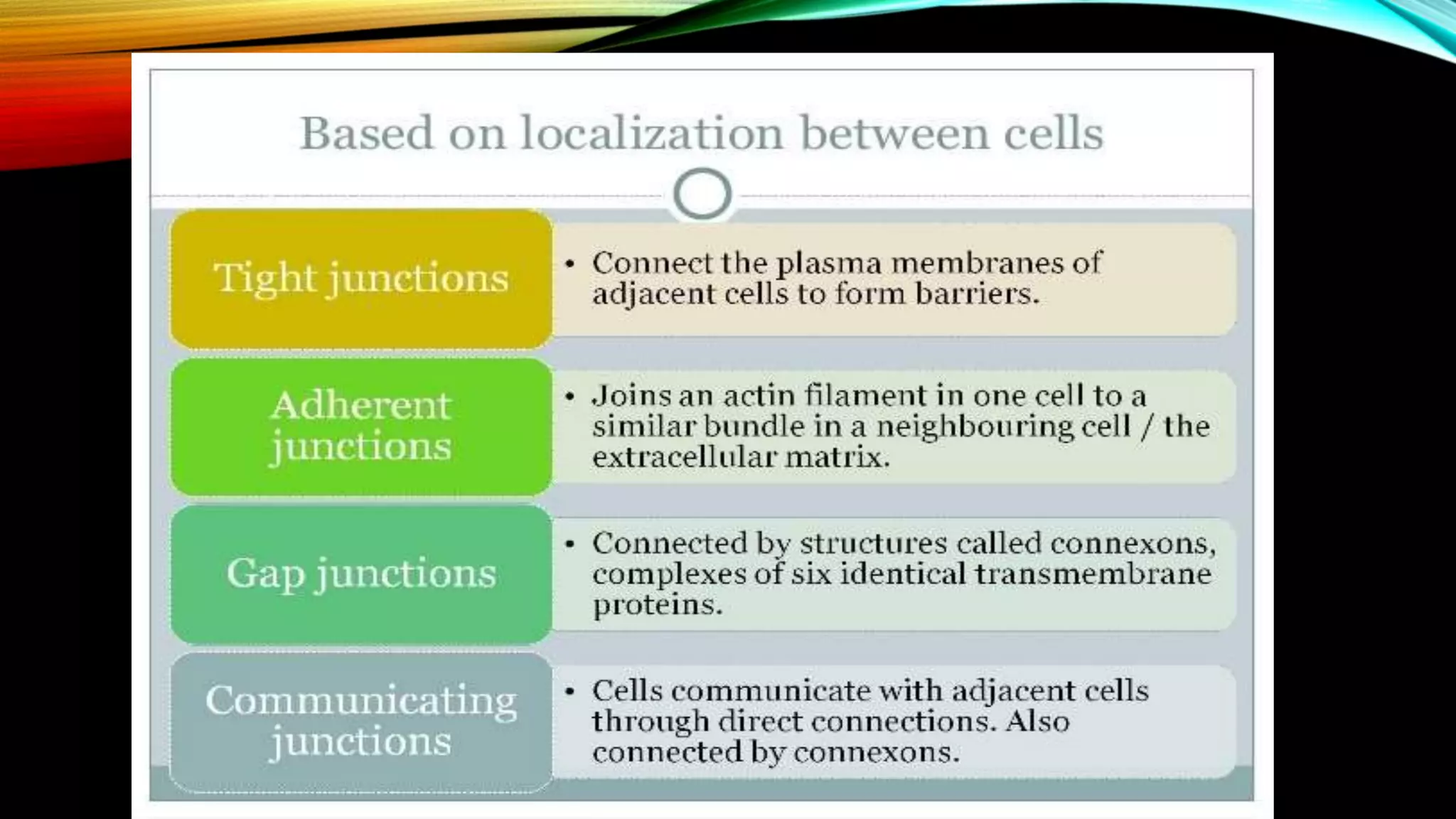 Based on localization between cells

Tight junctions

• Connect the plasma membranes of adjacent cells to form barriers.

Adherent junctions

• Joins an actin filament in one cell to a similar bundle in a neighbouring cell / the extracellular matrix.

Gap junctions

• Connected by structures called connexons, complexes of six identical transmembrane proteins.

Communicating junctions

• Cells communicate with adjacent cells through direct connections. Also connected by connexons.